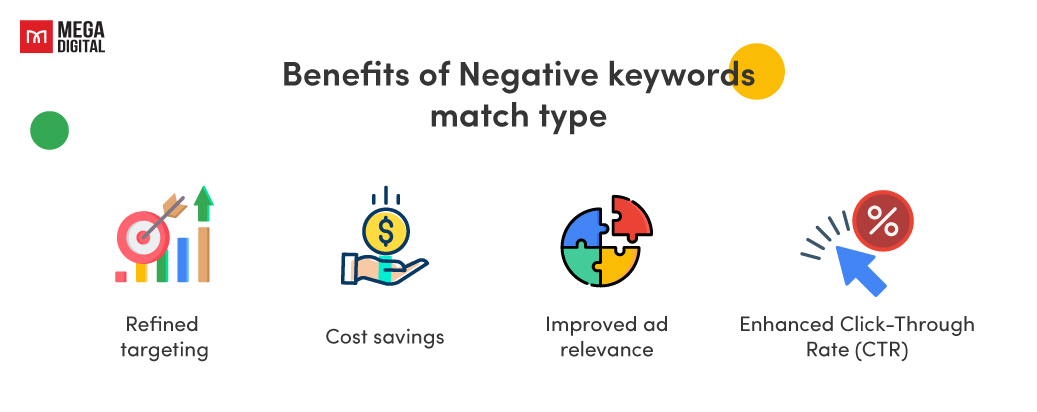 MEGA DIGITAL

Benefits of Negative keywords match type

$

%

Refined targeting

Cost savings

Improved ad relevance

Enhanced Click-Through Rate (CTR)